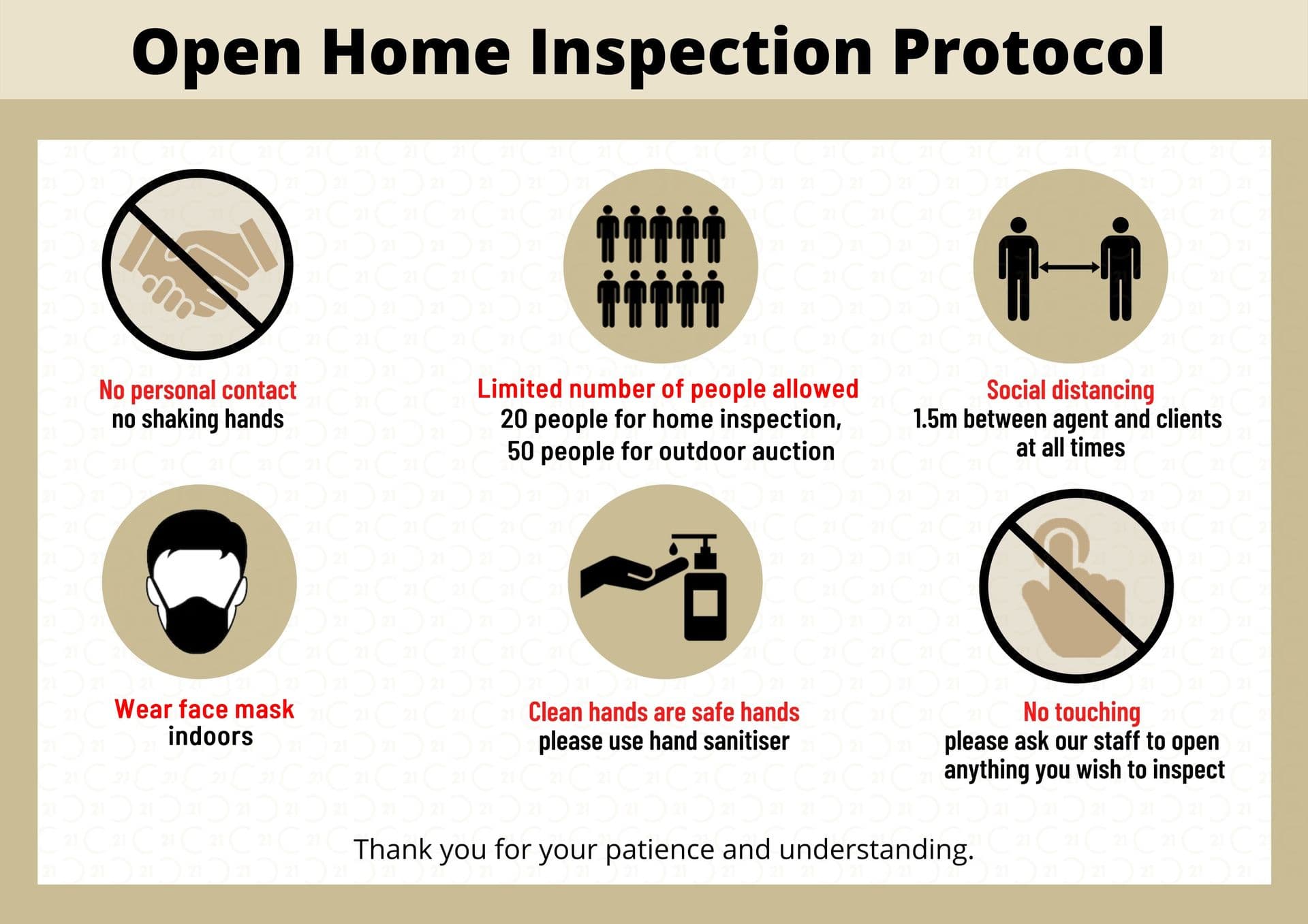 Open Home Inspection Protocol

No personal contact
no shaking hands

Limited number of people allowed
20 people for home inspection,
50 people for outdoor auction

Social distancing
1.5m between agent and clients
at all times

Wear face mask
indoors

Clean hands are safe hands
please use hand sanitiser

No touching
please ask our staff to open
anything you wish to inspect

Thank you for your patience and understanding.

21